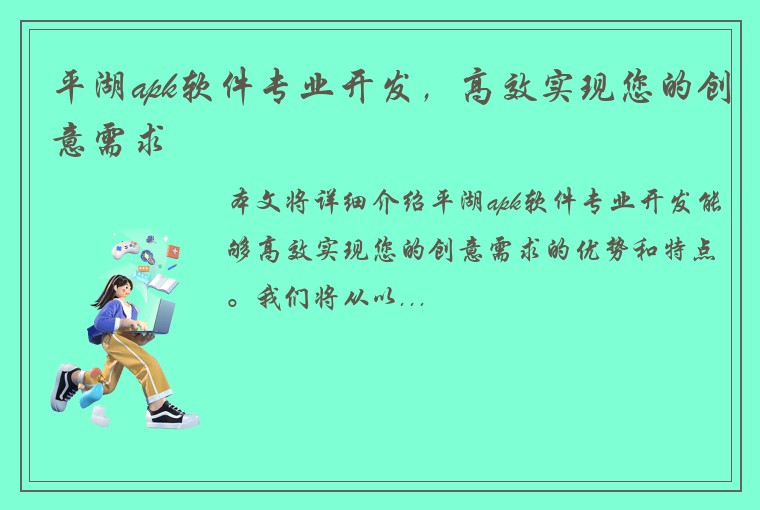 平湖apk软件专业开发，高效实现您的创意需求

本文将详细介绍平湖apk软件专业开发能够高效实现您的创意需求的优势和特点。我们将从以...